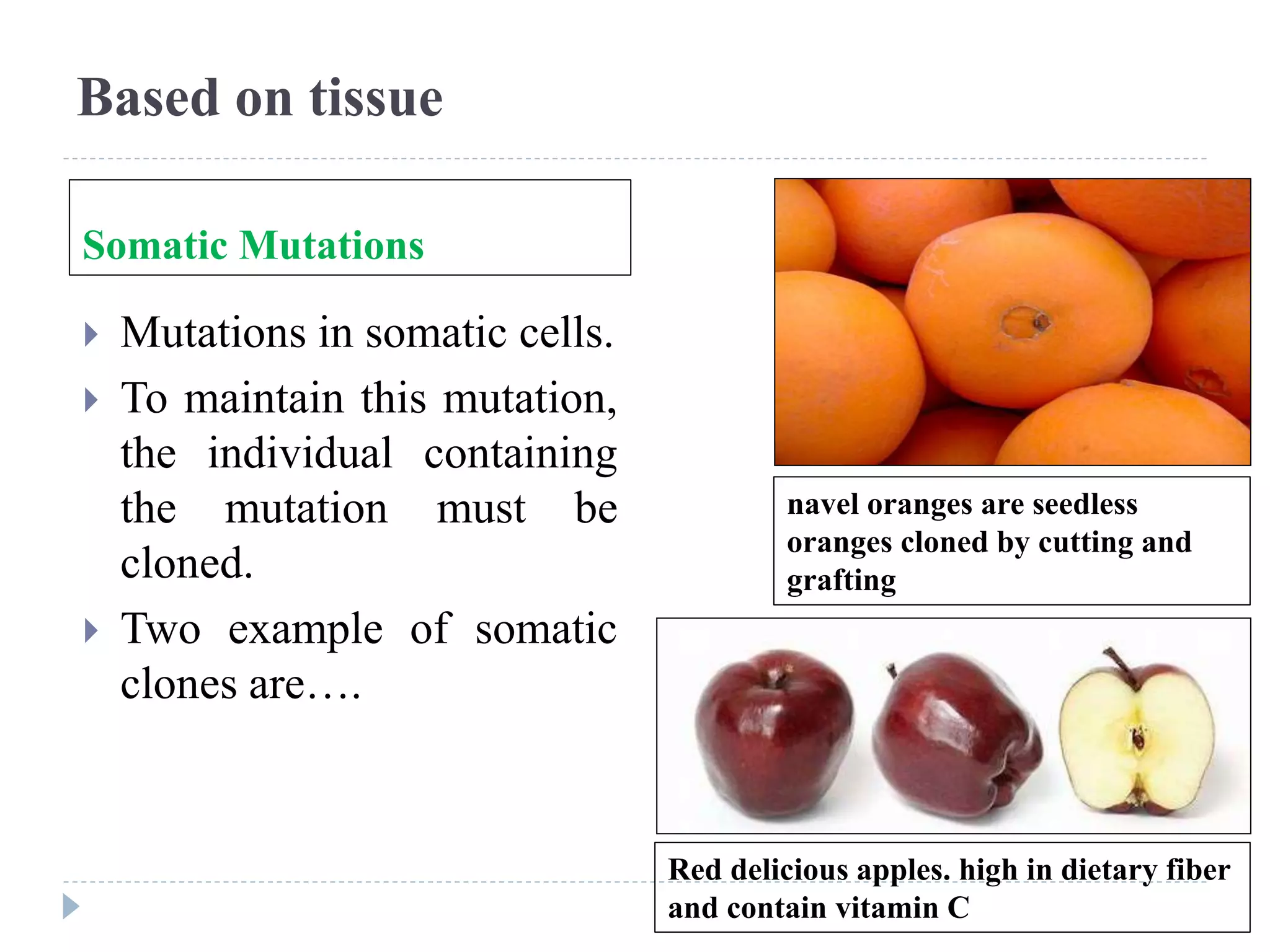 Based on tissue

Somatic Mutations

Mutations in somatic cells.

To maintain this mutation, the individual containing the mutation must be cloned.

Two example of somatic clones are….

navel oranges are seedless oranges cloned by cutting and grafting

Red delicious apples. high in dietary fiber and contain vitamin C